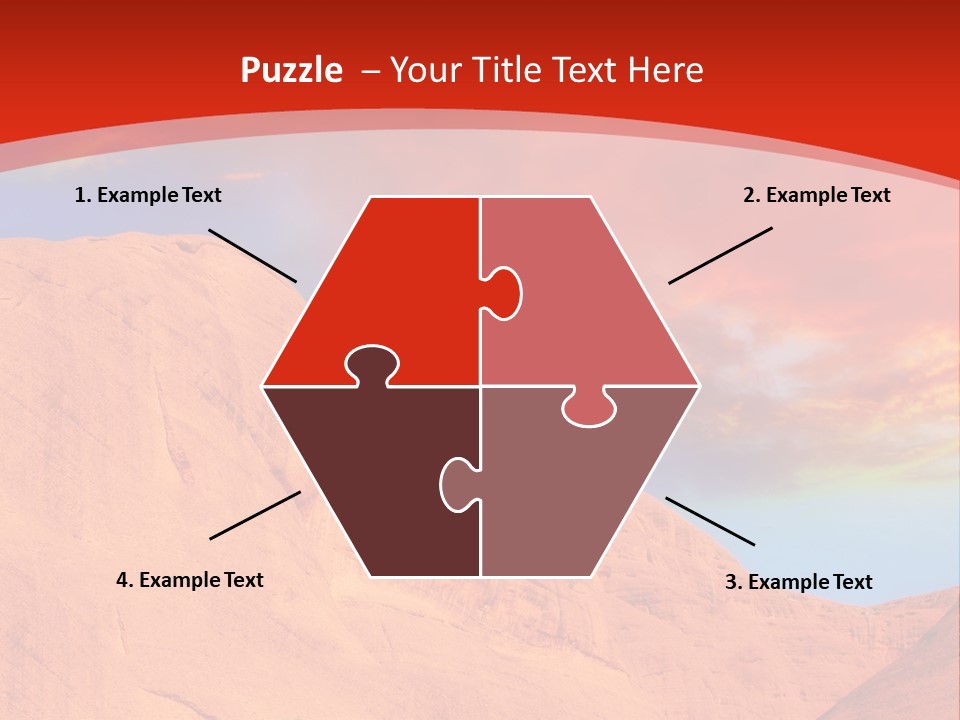 Puzzle – Your Title Text Here

1. Example Text

2. Example Text

4. Example Text

3. Example Text